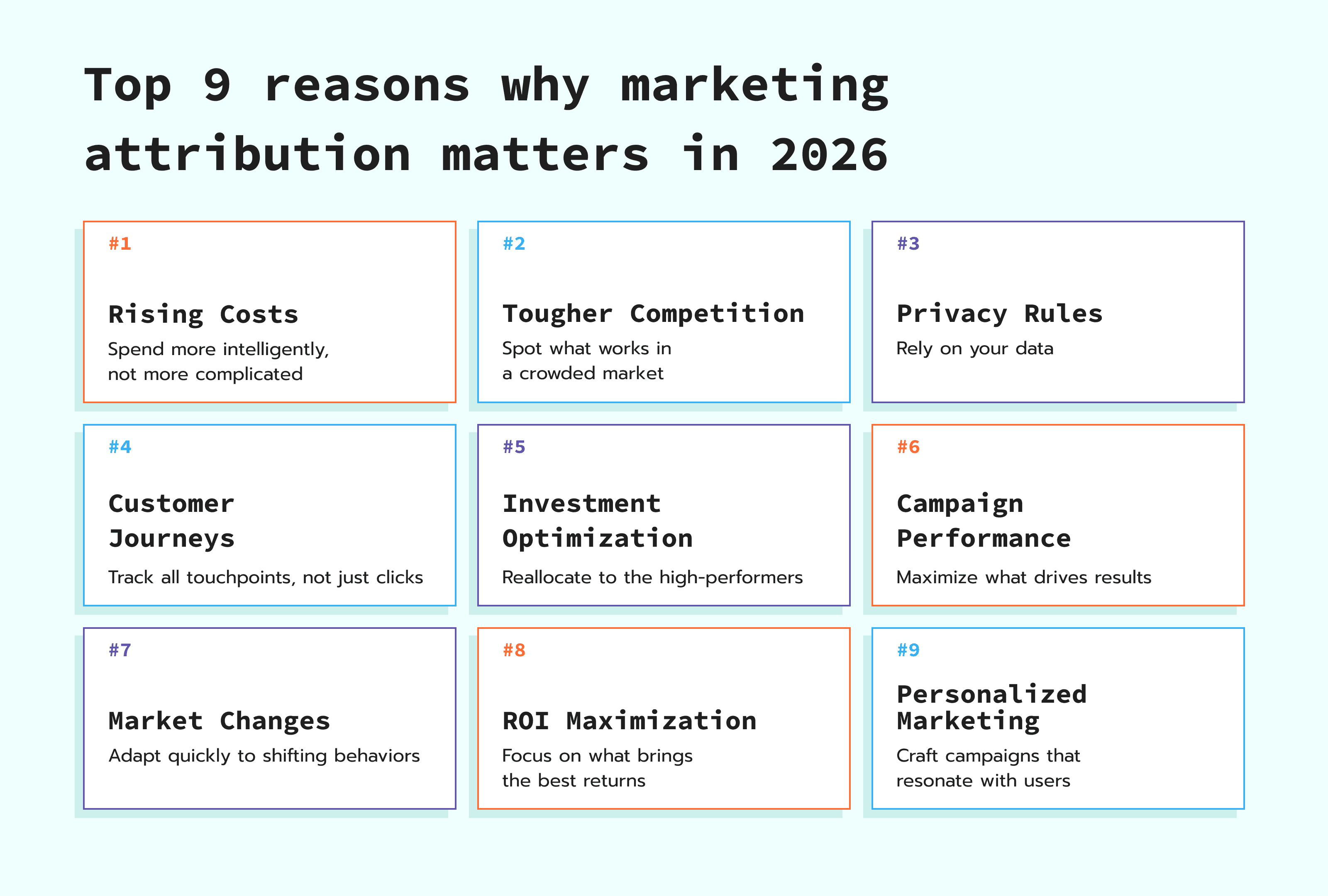 Top 9 reasons why marketing attribution matters in 2026

#1

Rising Costs

Spend more intelligently, not more complicated

#2

Tougher Competition

Spot what works in a crowded market

#3

Privacy Rules

Rely on your data

#4

Customer Journeys

Track all touchpoints, not just clicks

#5

Investment Optimization

Reallocate to the high-performers

#6

Campaign Performance

Maximize what drives results

#7

Market Changes

Adapt quickly to shifting behaviors

#8

ROI Maximization

Focus on what brings the best returns

#9

Personalized Marketing

Craft campaigns that resonate with users